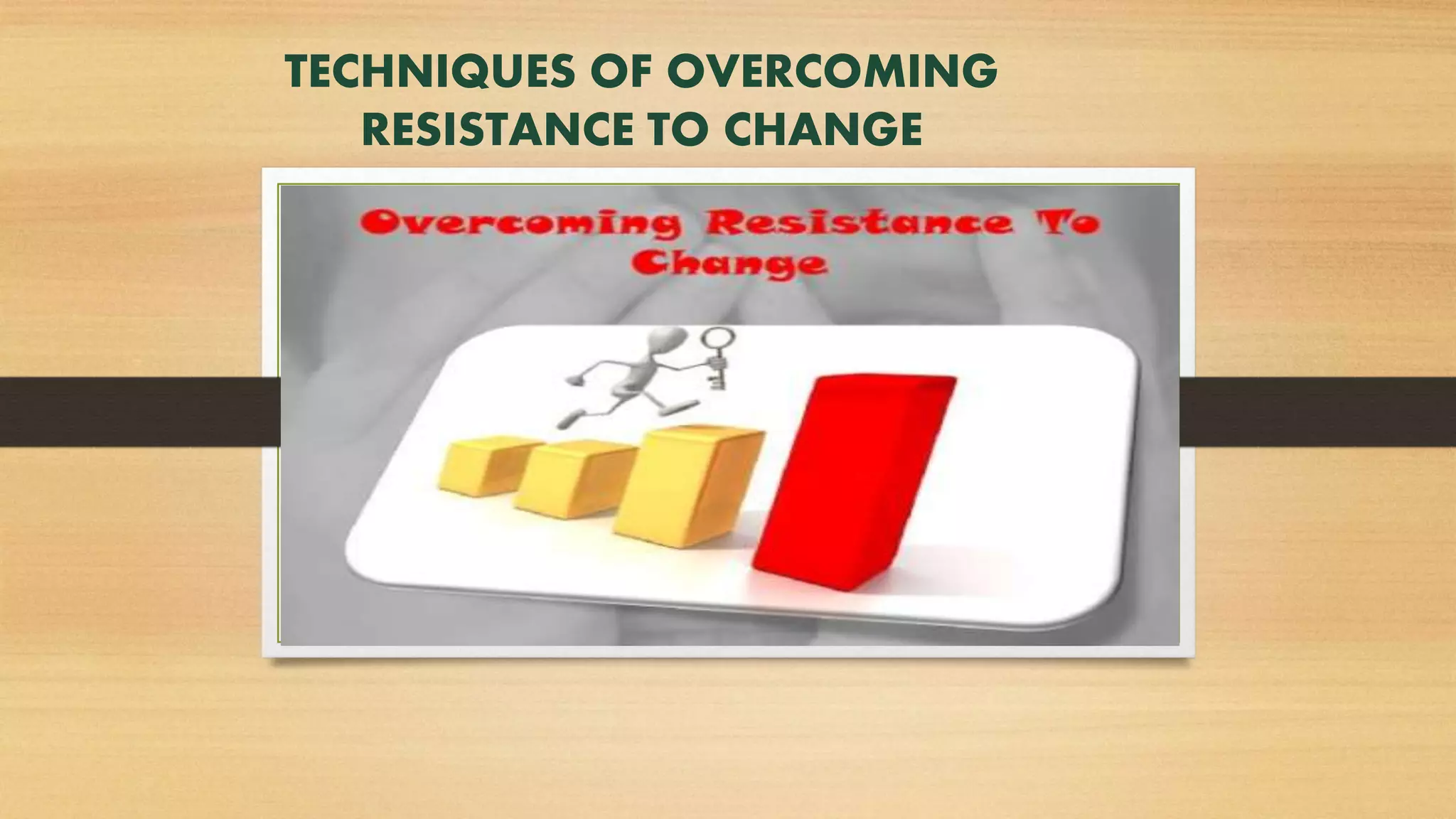 TECHNIQUES OF OVERCOMING RESISTANCE TO CHANGE

Overcoming Resistance To Change